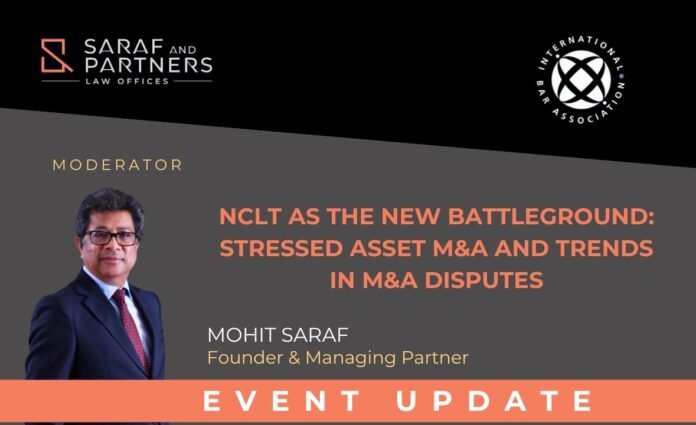 SARAF AND PARTNERS
LAW OFFICES

INTERNATIONAL BAR ASSOCIATION

MODERATOR

NCLT AS THE NEW BATTLEGROUND: STRESSED ASSET M&A AND TRENDS IN M&A DISPUTES

MOHIT SARAF
Founder & Managing Partner

EVENT UPDATE